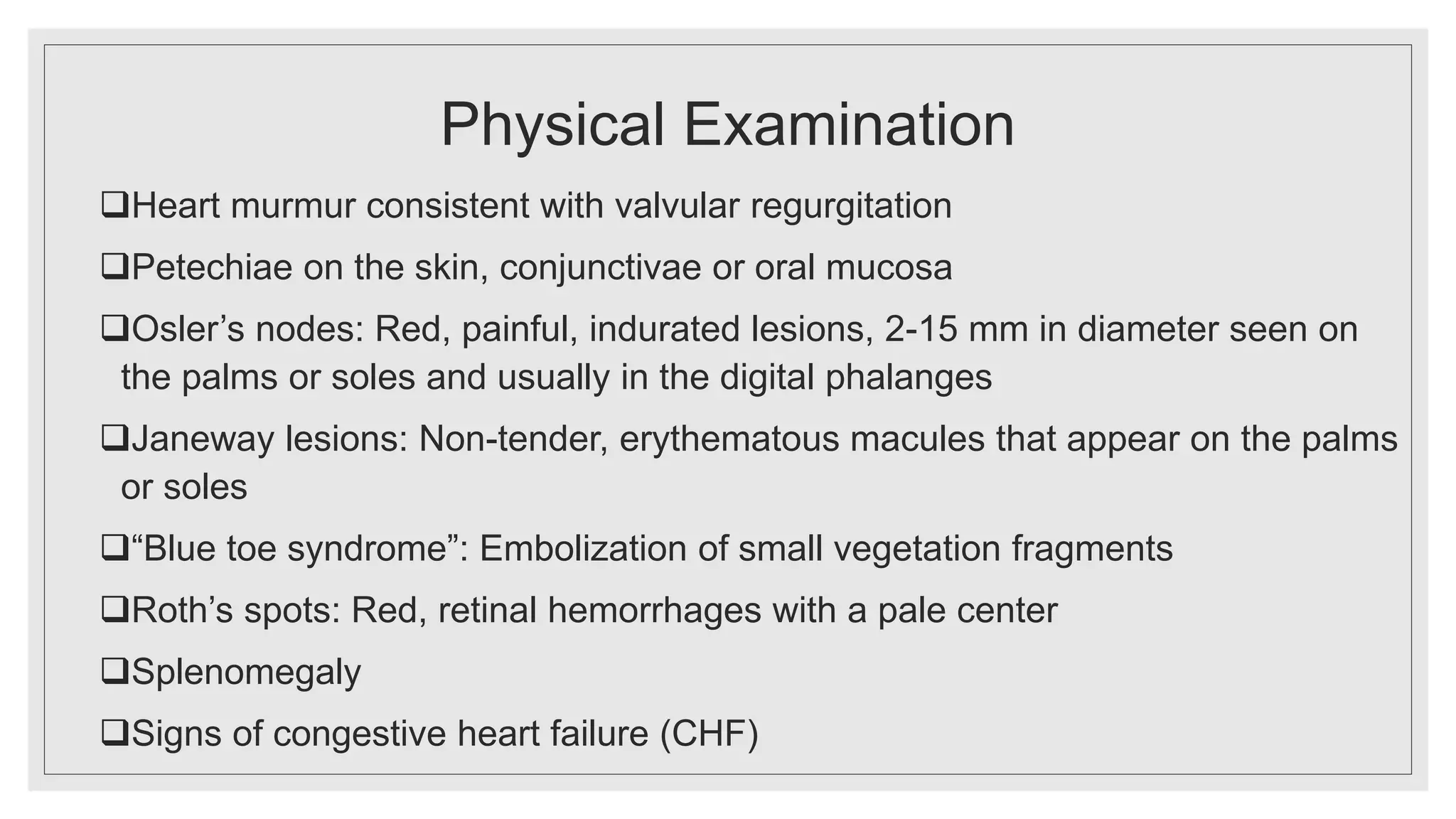 Physical Examination

❑Heart murmur consistent with valvular regurgitation

❑Petechiae on the skin, conjunctivae or oral mucosa

❑Osler’s nodes: Red, painful, indurated lesions, 2-15 mm in diameter seen on the palms or soles and usually in the digital phalanges

❑Janeway lesions: Non-tender, erythematous macules that appear on the palms or soles

❑“Blue toe syndrome”: Embolization of small vegetation fragments

❑Roth’s spots: Red, retinal hemorrhages with a pale center

❑Splenomegaly

❑Signs of congestive heart failure (CHF)